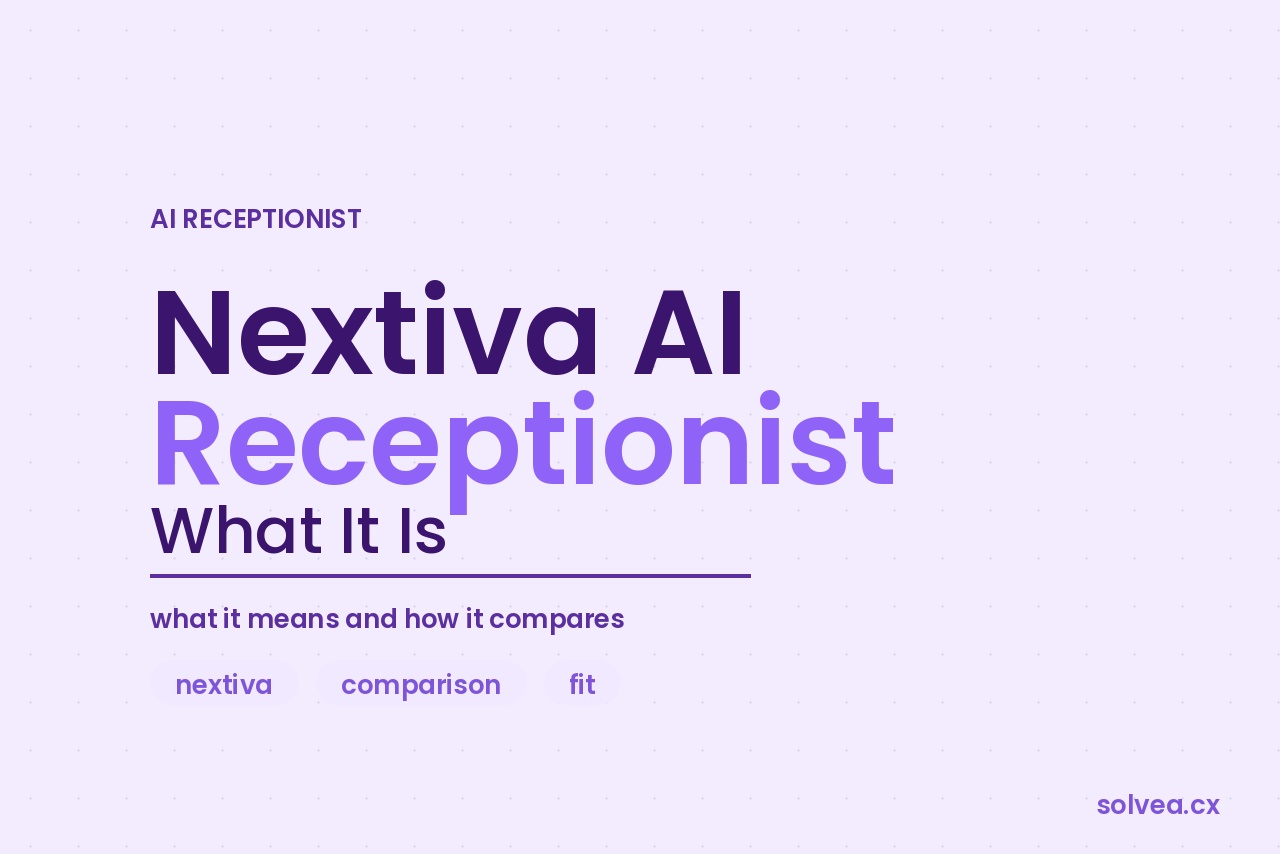 AI RECEPTIONIST

Nextiva AI Receptionist
What It Is

what it means and how it compares

nextiva comparison fit

solvea.cx